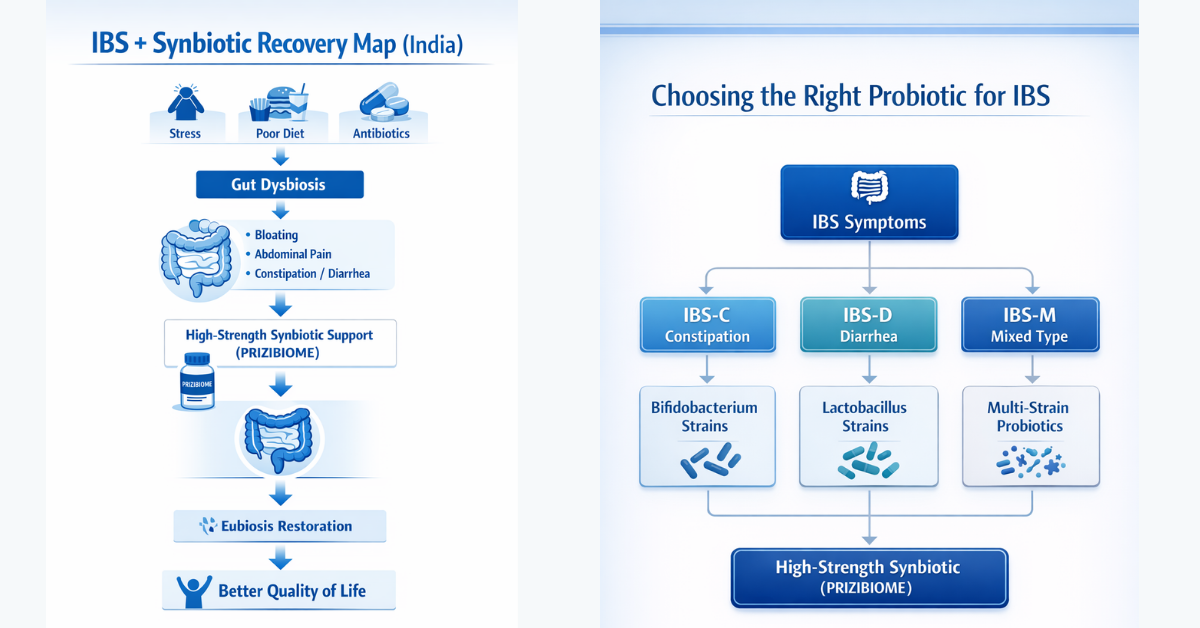 IBS + Synbiotic Recovery Map (India)

Stress

Poor Diet

Antibiotics

Gut Dysbiosis

• Bloating
• Abdominal Pain
• Constipation / Diarrhea

High-Strength Synbiotic Support (PRIZIBIOME)

PRIZIBIOME

Eubiosis Restoration

Better Quality of Life

Choosing the Right Probiotic for IBS

IBS Symptoms

IBS-C Constipation

IBS-D Diarrhea

IBS-M Mixed Type

Bifidobacterium Strains

Lactobacillus Strains

Multi-Strain Probiotics

High-Strength Synbiotic (PRIZIBIOME)